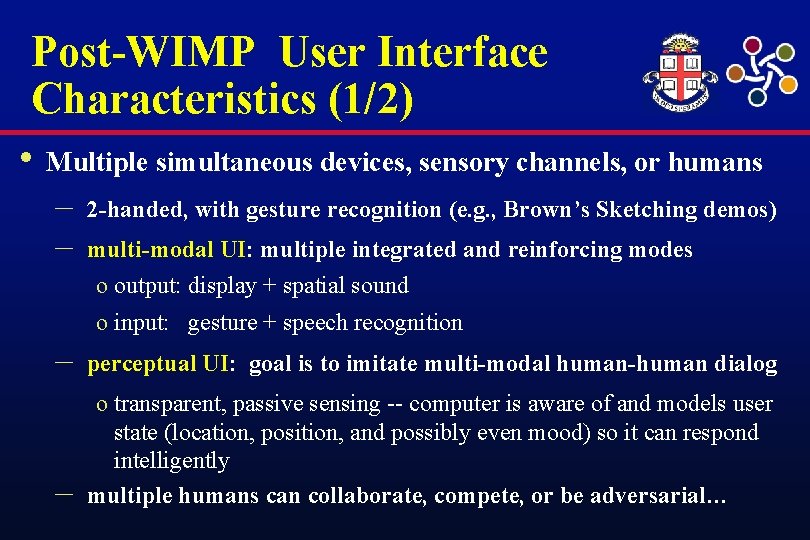 Post-WIMP User Interface Characteristics (1/2)

• Multiple simultaneous devices, sensory channels, or humans

– 2-handed, with gesture recognition (e.g., Brown's Sketching demos)

– multi-modal UI: multiple integrated and reinforcing modes

o output: display + spatial sound

o input: gesture + speech recognition

– perceptual UI: goal is to imitate multi-modal human-human dialog

o transparent, passive sensing -- computer is aware of and models user state (location, position, and possibly even mood) so it can respond intelligently

– multiple humans can collaborate, compete, or be adversarial…